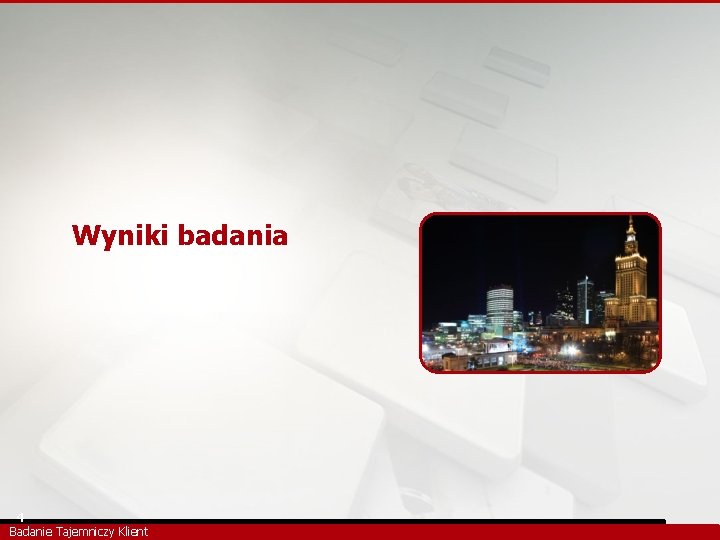 Wyniki badania

4

Badanie Tajemniczy Klient